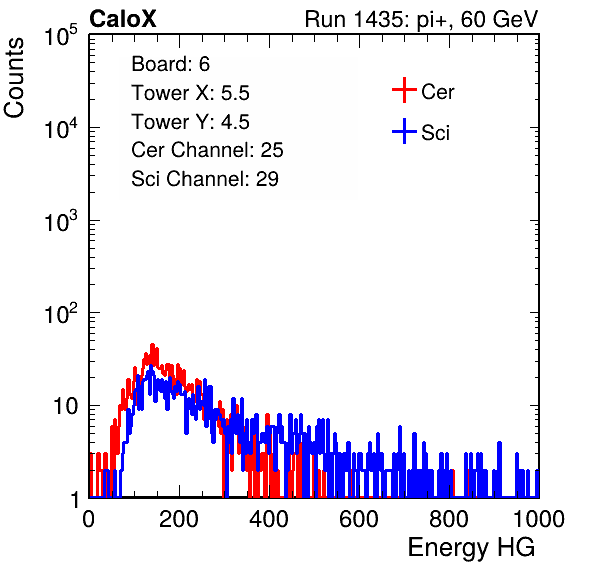 CaloX

Run 1435: pi+, 60 GeV

Counts

$10^5$

$10^4$

$10^3$

$10^2$

10

1

Board: 6
Tower X: 5.5
Tower Y: 4.5
Cer Channel: 25
Sci Channel: 29

Cer

Sci

0

200

400

600

800

1000

Energy HG